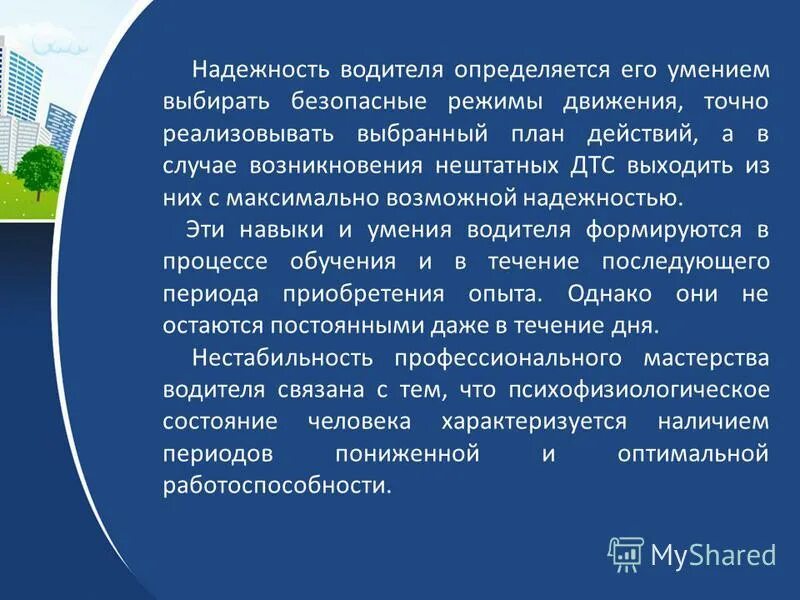 Надежность водителя определяется его умением выбирать безопасные режимы движения, точно реализовывать выбранный план действий, а в случае возникновения нештатных ДТС выходить из них с максимально возможной надежностью.

Эти навыки и умения водителя формируются в процессе обучения и в течение последующего периода приобретения опыта. Однако они не остаются постоянными даже в течение дня.

Нестабильность профессионального мастерства водителя связана с тем, что психофизиологическое состояние человека характеризуется наличием периодов пониженной и оптимальной работоспособности.

MyShared